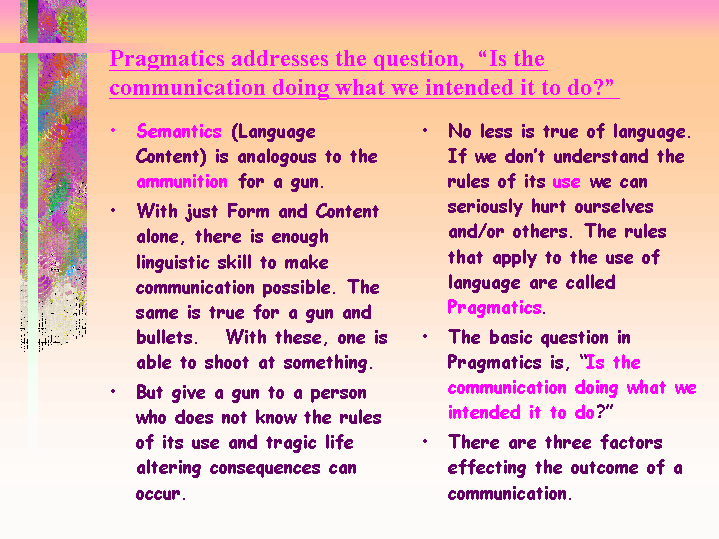 Pragmatics addresses the question, “Is the communication doing what we intended it to do?”

• Semantics (Language Content) is analogous to the ammunition for a gun.
• With just Form and Content alone, there is enough linguistic skill to make communication possible. The same is true for a gun and bullets. With these, one is able to shoot at something.
• But give a gun to a person who does not know the rules of its use and tragic life altering consequences can occur.

• No less is true of language. If we don’t understand the rules of its use we can seriously hurt ourselves and/or others. The rules that apply to the use of language are called Pragmatics.
• The basic question in Pragmatics is, “Is the communication doing what we intended it to do?”
• There are three factors effecting the outcome of a communication.